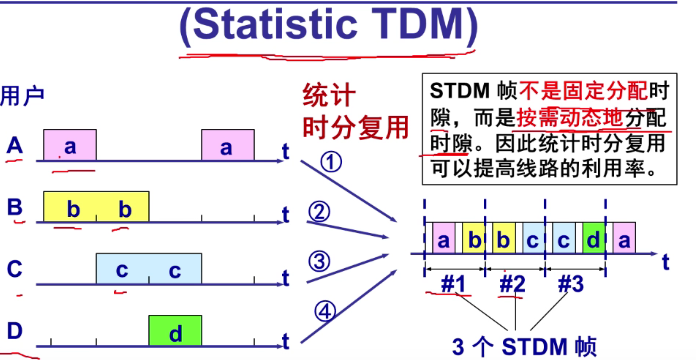 (Statistic TDM)

用户

A a a t

B b b t

C c c t

D d t

统计时分复用

①

②

③

④

STDM 帧不是固定分配时隙，而是按需动态地分配时隙。因此统计时分复用可以提高线路的利用率。

a b b c c d a

t

#1 #2 #3

3 个 STDM 帧